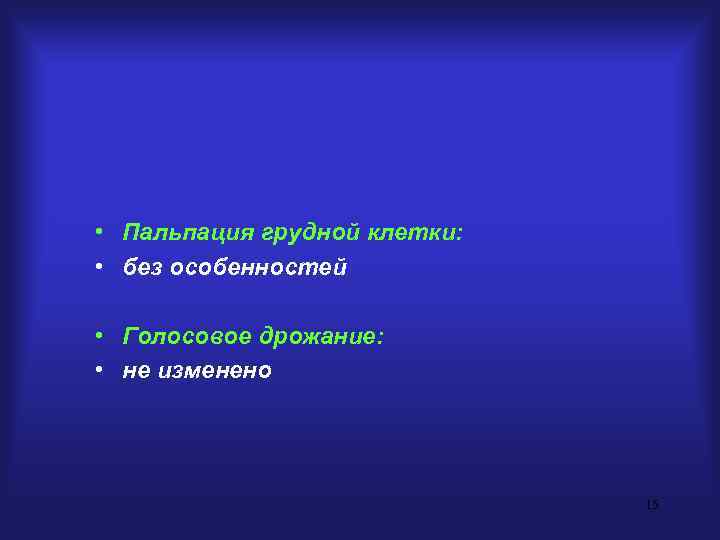 • Пальпация грудной клетки:
• без особенностей

• Голосовое дрожание:
• не изменено

15